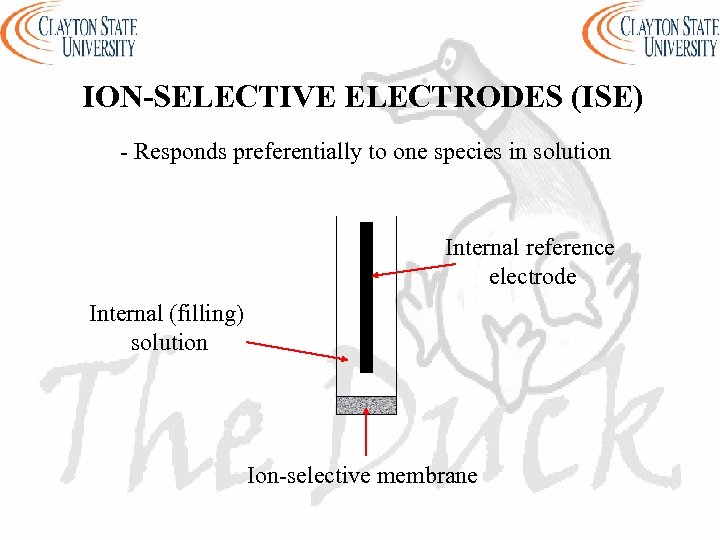 CLAYTON STATE UNIVERSITY

CLAYTON STATE UNIVERSITY

ION-SELECTIVE ELECTRODES (ISE)

- Responds preferentially to one species in solution

Internal reference electrode

Internal (filling) solution

Ion-selective membrane

The Duck